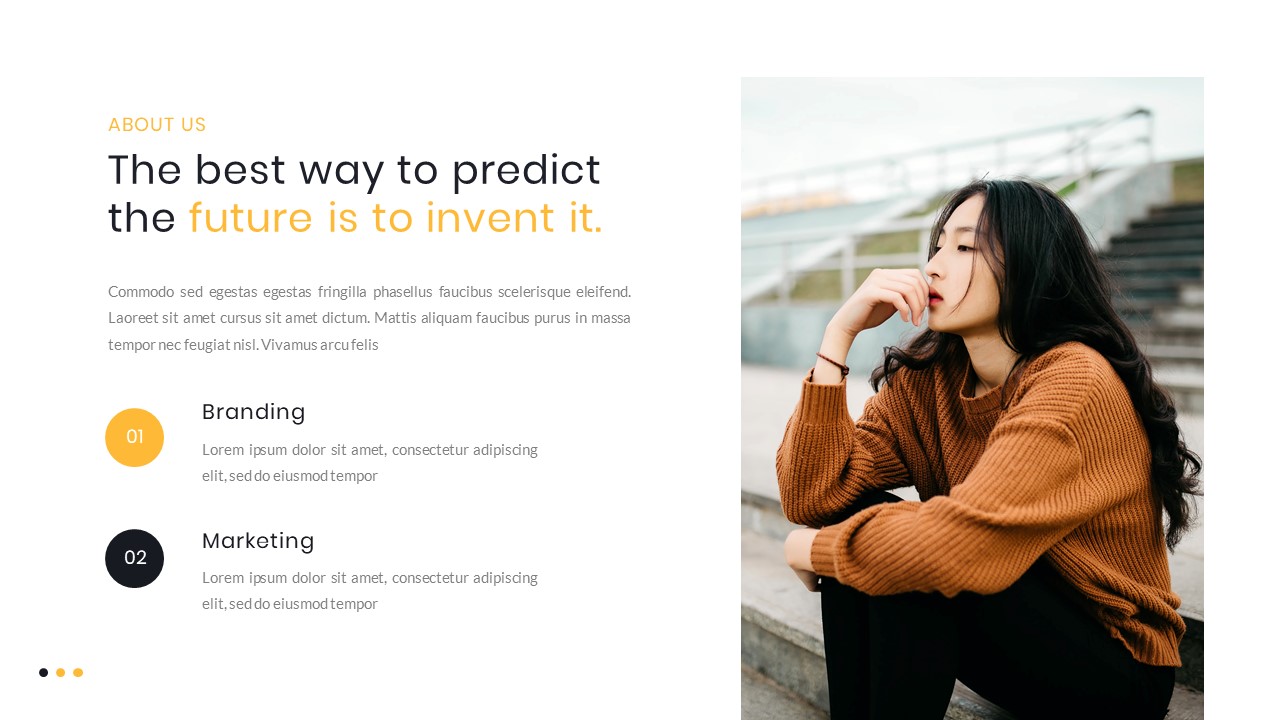 ABOUT US

The best way to predict the future is to invent it.

Commodo sed egestas egestas fringilla phasellus faucibus scelerisque eleifend. Laoreet sit amet cursus sit amet dictum. Mattis aliquam faucibus purus in massa tempor nec feugiat nisl. Vivamus arcu felis

01

Branding

Lorem ipsum dolor sit amet, consectetur adipiscing elit, sed do eiusmod tempor

02

Marketing

Lorem ipsum dolor sit amet, consectetur adipiscing elit, sed do eiusmod tempor